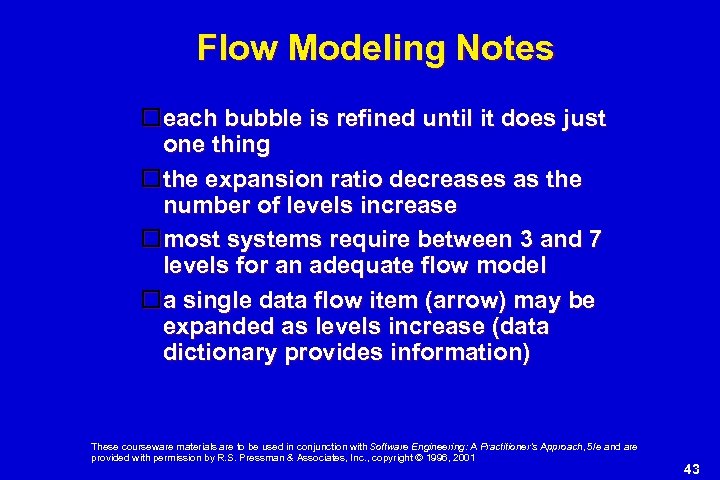 Flow Modeling Notes

each bubble is refined until it does just one thing

the expansion ratio decreases as the number of levels increase

most systems require between 3 and 7 levels for an adequate flow model

a single data flow item (arrow) may be expanded as levels increase (data dictionary provides information)

These courseware materials are to be used in conjunction with Software Engineering: A Practitioner's Approach, 5/e and are provided with permission by R.S. Pressman & Associates, Inc., copyright © 1996, 2001

43